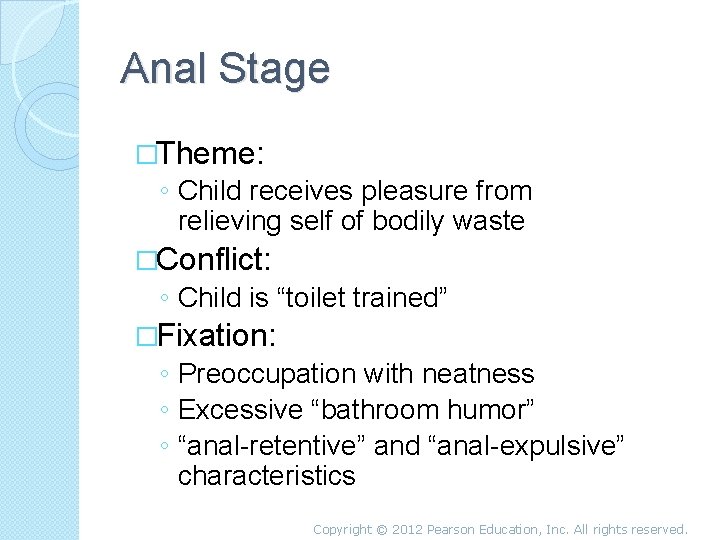 Anal Stage

□Theme:
◦ Child receives pleasure from relieving self of bodily waste

□Conflict:
◦ Child is “toilet trained”

□Fixation:
◦ Preoccupation with neatness
◦ Excessive “bathroom humor”
◦ “anal-retentive” and “anal-expulsive” characteristics

Copyright © 2012 Pearson Education, Inc. All rights reserved.